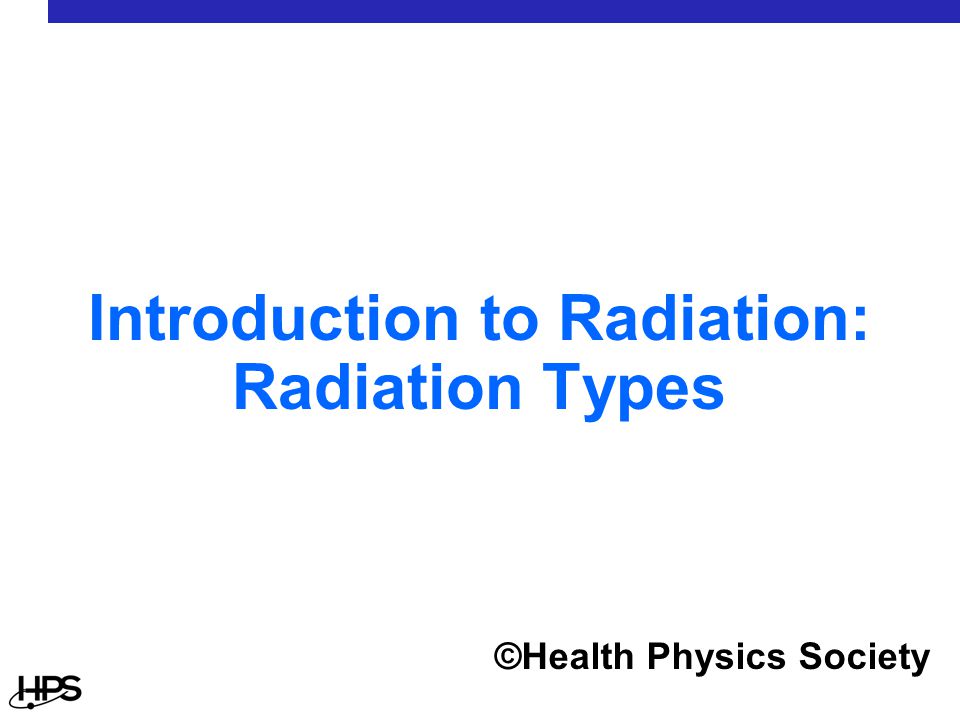 Introduction to Radiation: Radiation Types

©Health Physics Society

HPS